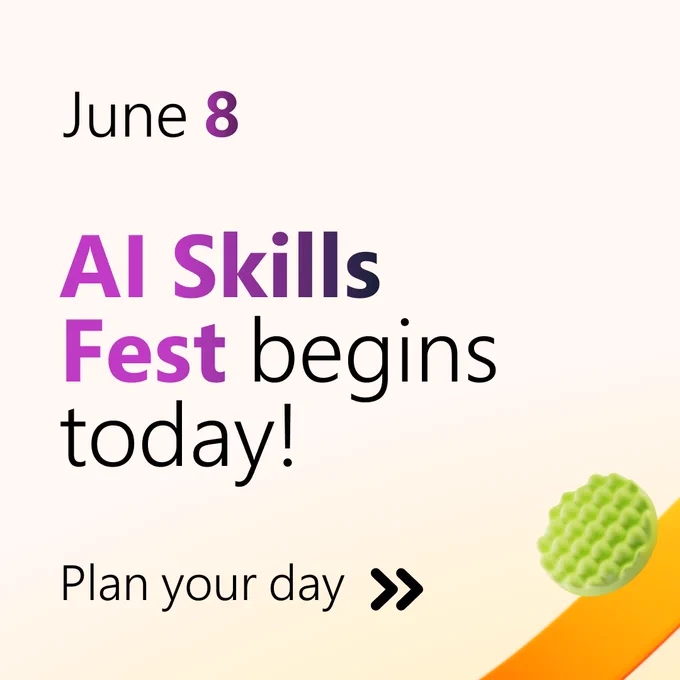 June 8

AI Skills Fest begins today!

Plan your day